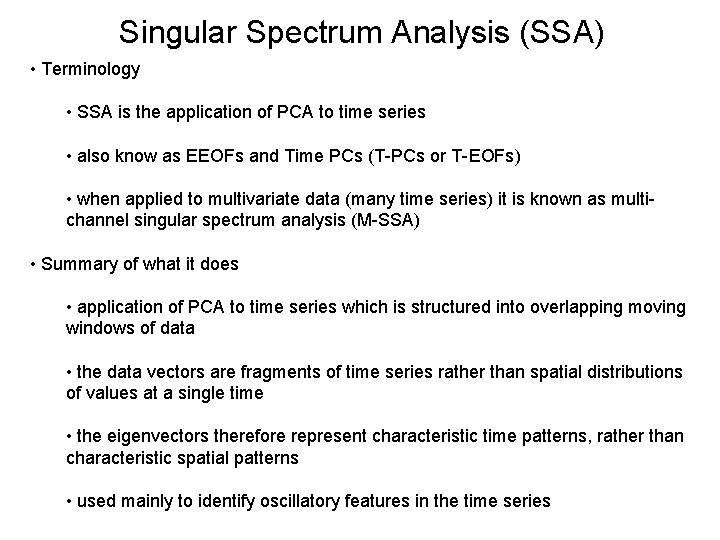 Singular Spectrum Analysis (SSA)

• Terminology

• SSA is the application of PCA to time series

• also know as EEOFs and Time PCs (T-PCs or T-EOFs)

• when applied to multivariate data (many time series) it is known as multi-channel singular spectrum analysis (M-SSA)

• Summary of what it does

• application of PCA to time series which is structured into overlapping moving windows of data

• the data vectors are fragments of time series rather than spatial distributions of values at a single time

• the eigenvectors therefore represent characteristic time patterns, rather than characteristic spatial patterns

• used mainly to identify oscillatory features in the time series